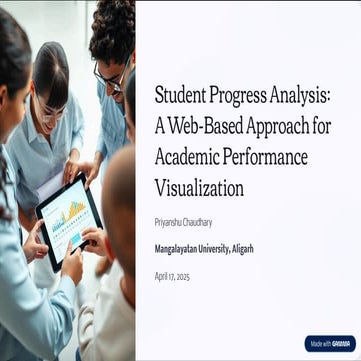 Student Progress Analysis: A Web-Based Approach for Academic Performance Visualization

Priyanshu Chaudhary

Mangalayatan University, Aligarh

April 17, 2025

Made with GAMMA